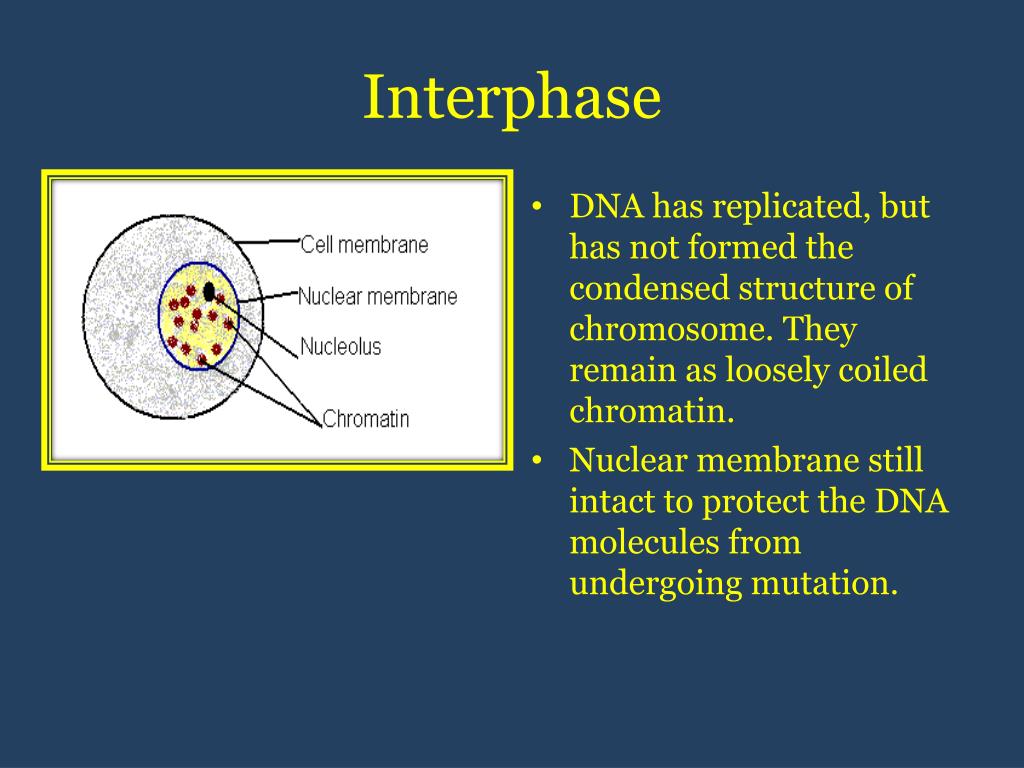 Interphase

Cell membrane
Nuclear membrane
Nucleolus
Chromatin

• DNA has replicated, but has not formed the condensed structure of chromosome. They remain as loosely coiled chromatin.
• Nuclear membrane still intact to protect the DNA molecules from undergoing mutation.